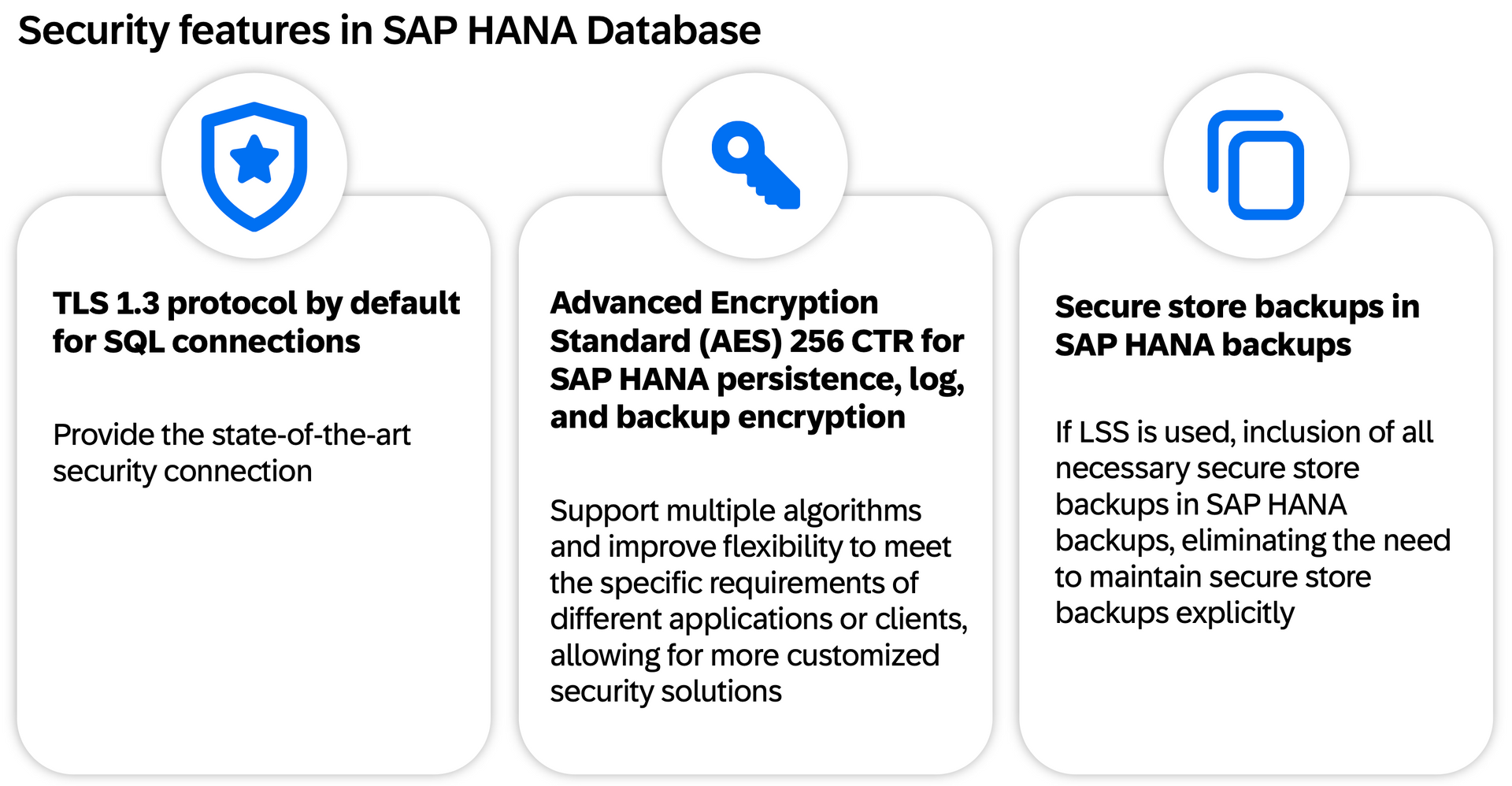 Security features in SAP HANA Database

TLS 1.3 protocol by default for SQL connections

Provide the state-of-the-art security connection

Advanced Encryption Standard (AES) 256 CTR for SAP HANA persistence, log, and backup encryption

Support multiple algorithms and improve flexibility to meet the specific requirements of different applications or clients, allowing for more customized security solutions

Secure store backups in SAP HANA backups

If LSS is used, inclusion of all necessary secure store backups in SAP HANA backups, eliminating the need to maintain secure store backups explicitly